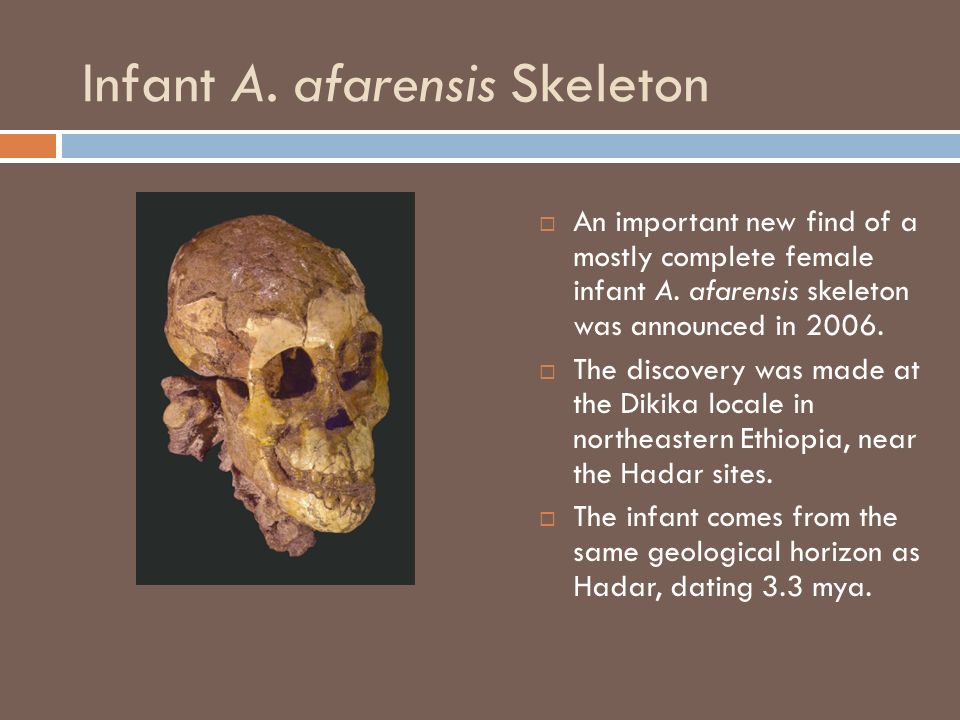 Infant A. afarensis Skeleton

□ An important new find of a mostly complete female infant A. afarensis skeleton was announced in 2006.

□ The discovery was made at the Dikika locale in northeastern Ethiopia, near the Hadar sites.

□ The infant comes from the same geological horizon as Hadar, dating 3.3 mya.